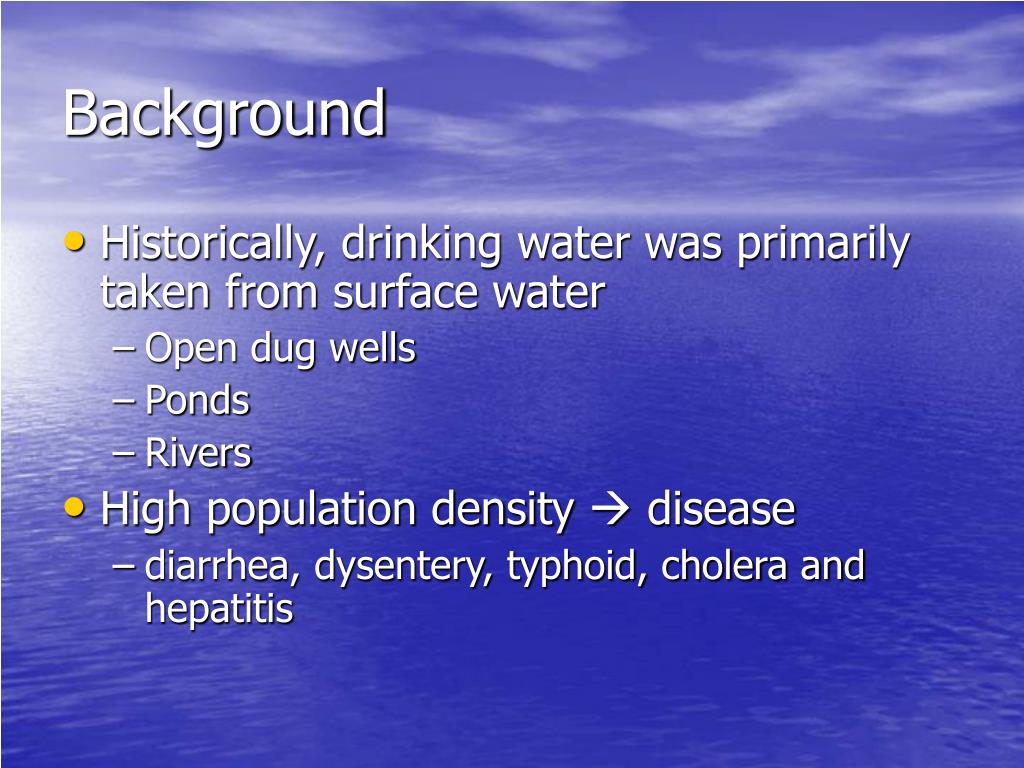 Background

• Historically, drinking water was primarily taken from surface water
– Open dug wells
– Ponds
– Rivers
• High population density → disease
– diarrhea, dysentery, typhoid, cholera and hepatitis